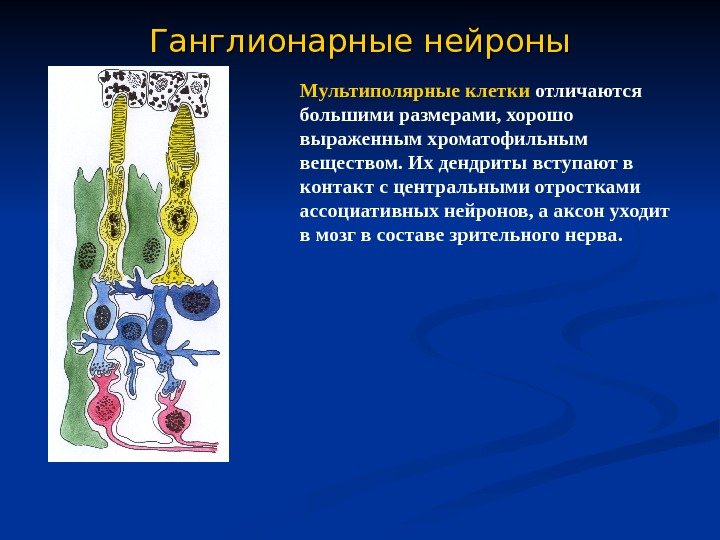 Ганглионарные нейроны

Мультиполярные клетки отличаются большими размерами, хорошо выраженным хроматофильным веществом. Их дендриты вступают в контакт с центральными отростками ассоциативных нейронов, а аксон уходит в мозг в составе зрительного нерва.